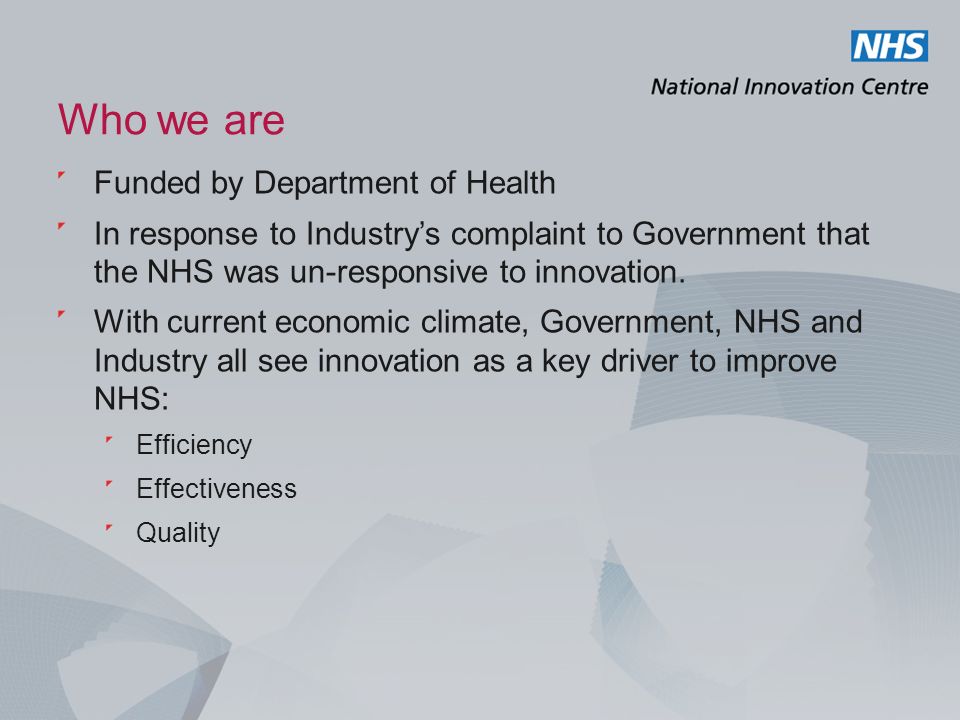 NHS
National Innovation Centre

Who we are

Funded by Department of Health

In response to Industry’s complaint to Government that the NHS was un-responsive to innovation.

With current economic climate, Government, NHS and Industry all see innovation as a key driver to improve NHS:

Efficiency

Effectiveness

Quality